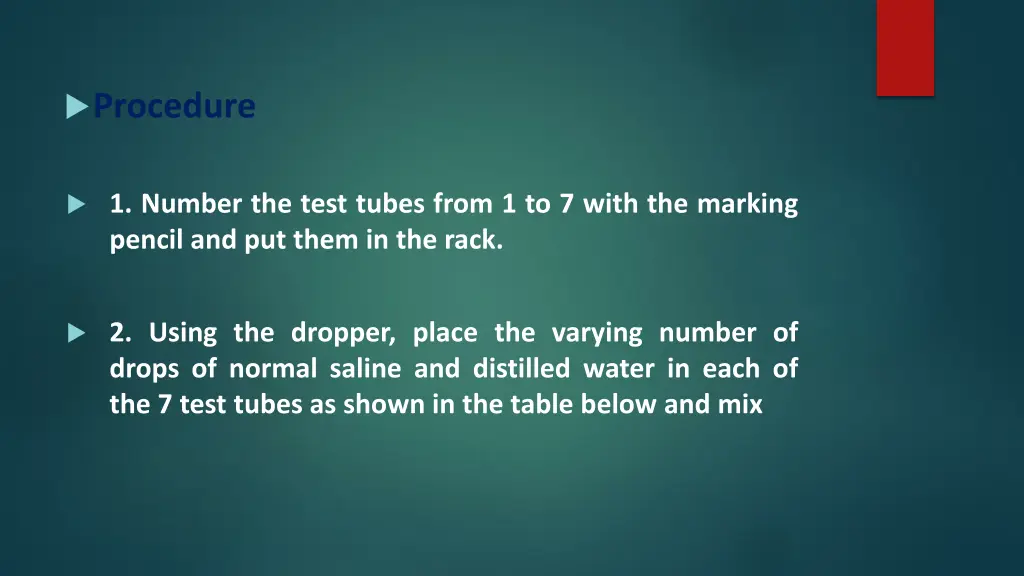 Procedure

1. Number the test tubes from 1 to 7 with the marking pencil and put them in the rack.

2. Using the dropper, place the varying number of drops of normal saline and distilled water in each of the 7 test tubes as shown in the table below and mix